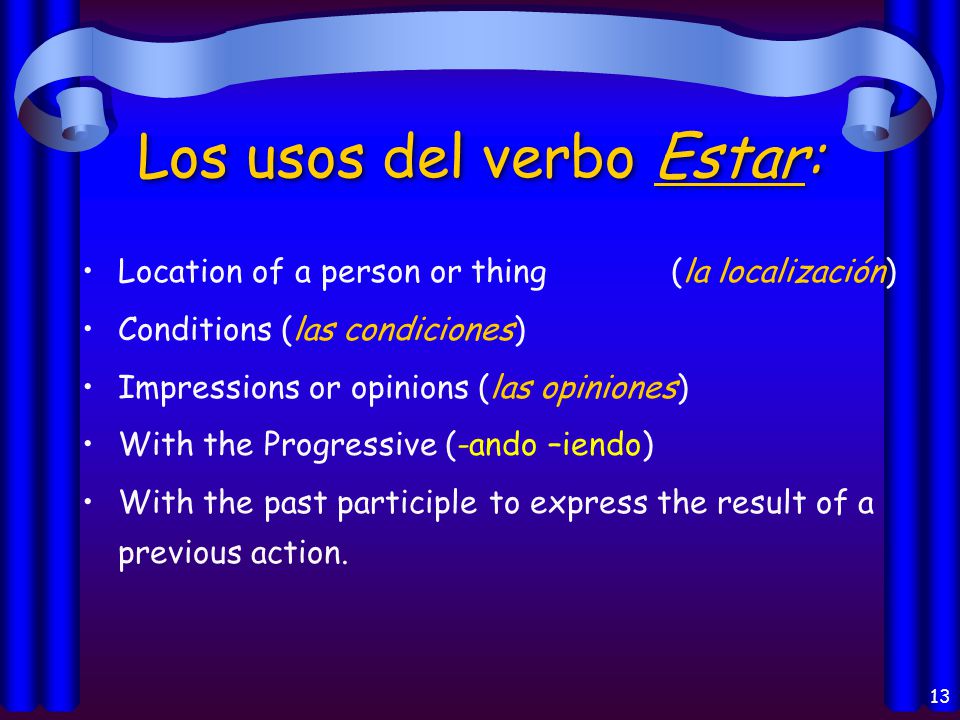 Los usos del verbo Estar:

• Location of a person or thing (la localización)
• Conditions (las condiciones)
• Impressions or opinions (las opiniones)
• With the Progressive (-ando –iendo)
• With the past participle to express the result of a previous action.

13